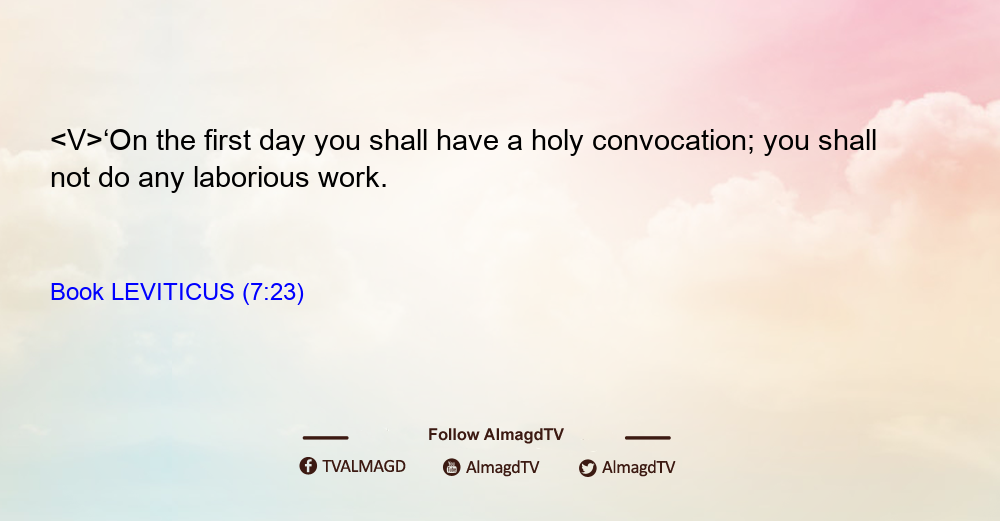 <V>‘On the first day you shall have a holy convocation; you shall not do any laborious work.

Book LEVITICUS (7:23)

Follow AlmagdTV

TVALMAGD AlmagdTV AlmagdTV